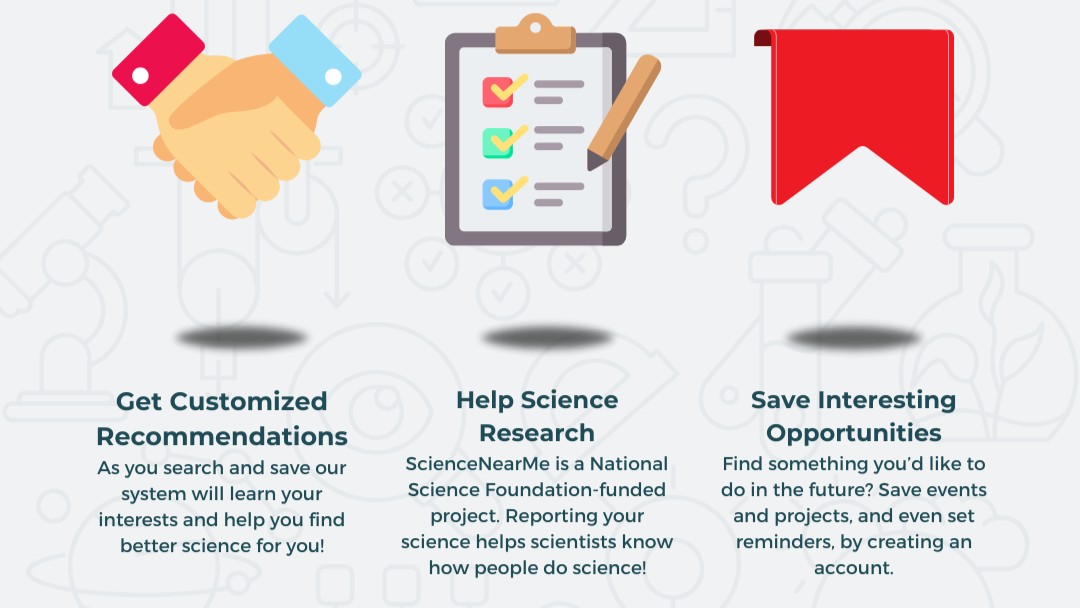 Get Customized Recommendations
As you search and save our system will learn your interests and help you find better science for you!

Help Science Research
ScienceNearMe is a National Science Foundation-funded project. Reporting your science helps scientists know how people do science!

Save Interesting Opportunities
Find something you'd like to do in the future? Save events and projects, and even set reminders, by creating an account.